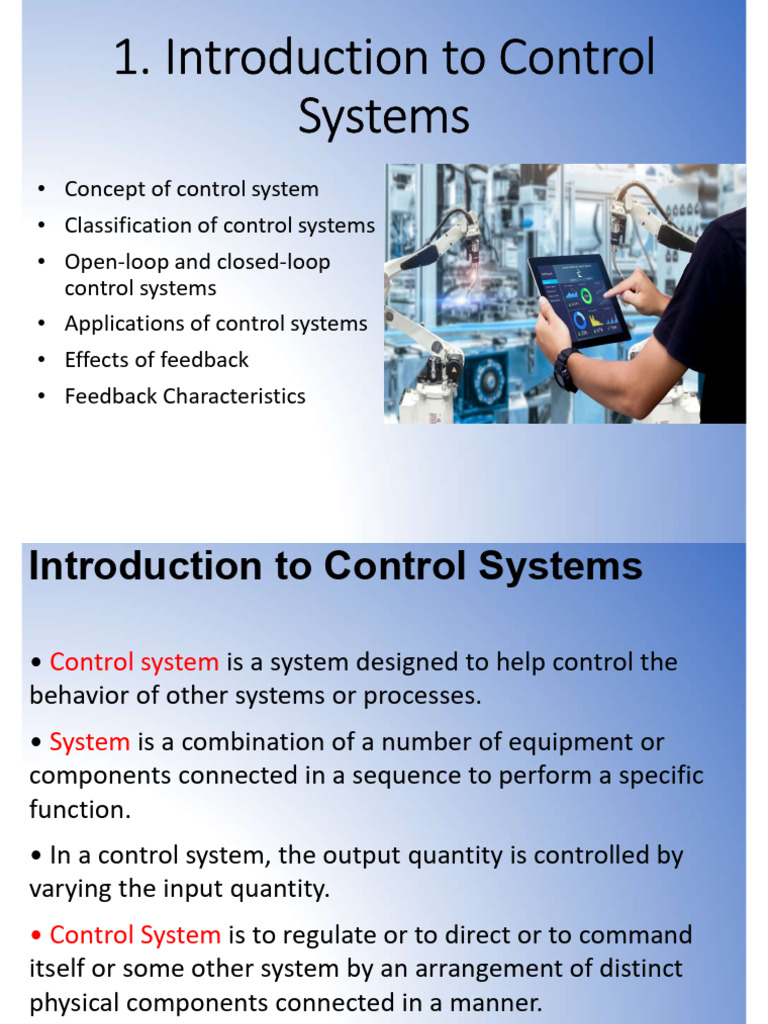 1. Introduction to Control Systems

• Concept of control system
• Classification of control systems
• Open-loop and closed-loop control systems
• Applications of control systems
• Effects of feedback
• Feedback Characteristics

Introduction to Control Systems

• Control system is a system designed to help control the behavior of other systems or processes.

• System is a combination of a number of equipment or components connected in a sequence to perform a specific function.

• In a control system, the output quantity is controlled by varying the input quantity.

• Control System is to regulate or to direct or to command itself or some other system by an arrangement of distinct physical components connected in a manner.